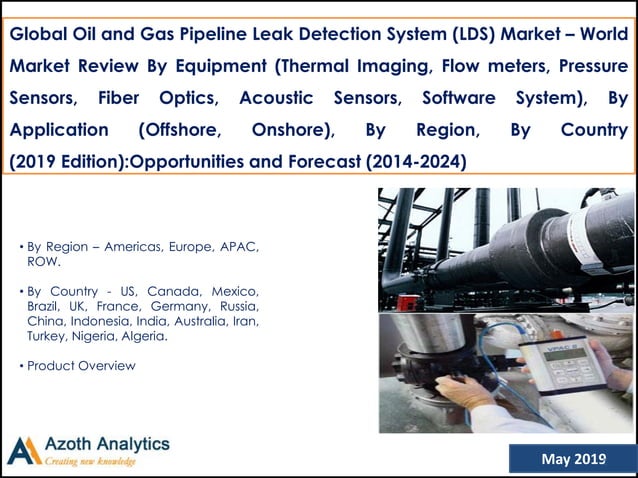 Global Oil and Gas Pipeline Leak Detection System (LDS) Market – World Market Review By Equipment (Thermal Imaging, Flow meters, Pressure Sensors, Fiber Optics, Acoustic Sensors, Software System), By Application (Offshore, Onshore), By Region, By Country (2019 Edition):Opportunities and Forecast (2014-2024)

• By Region – Americas, Europe, APAC, ROW.

• By Country - US, Canada, Mexico, Brazil, UK, France, Germany, Russia, China, Indonesia, India, Australia, Iran, Turkey, Nigeria, Algeria.

• Product Overview

VPAC II

Azoth Analytics
Creating new knowledge

May 2019